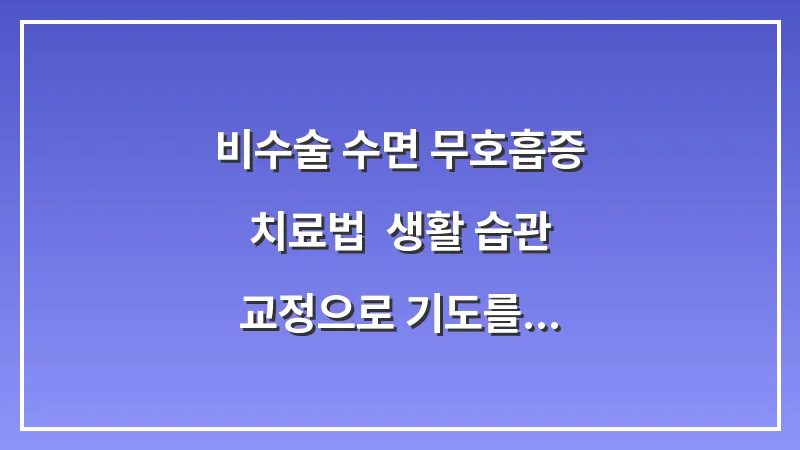 비수술 수면 무호흡증 치료법 생활 습관 교정으로 기도를...